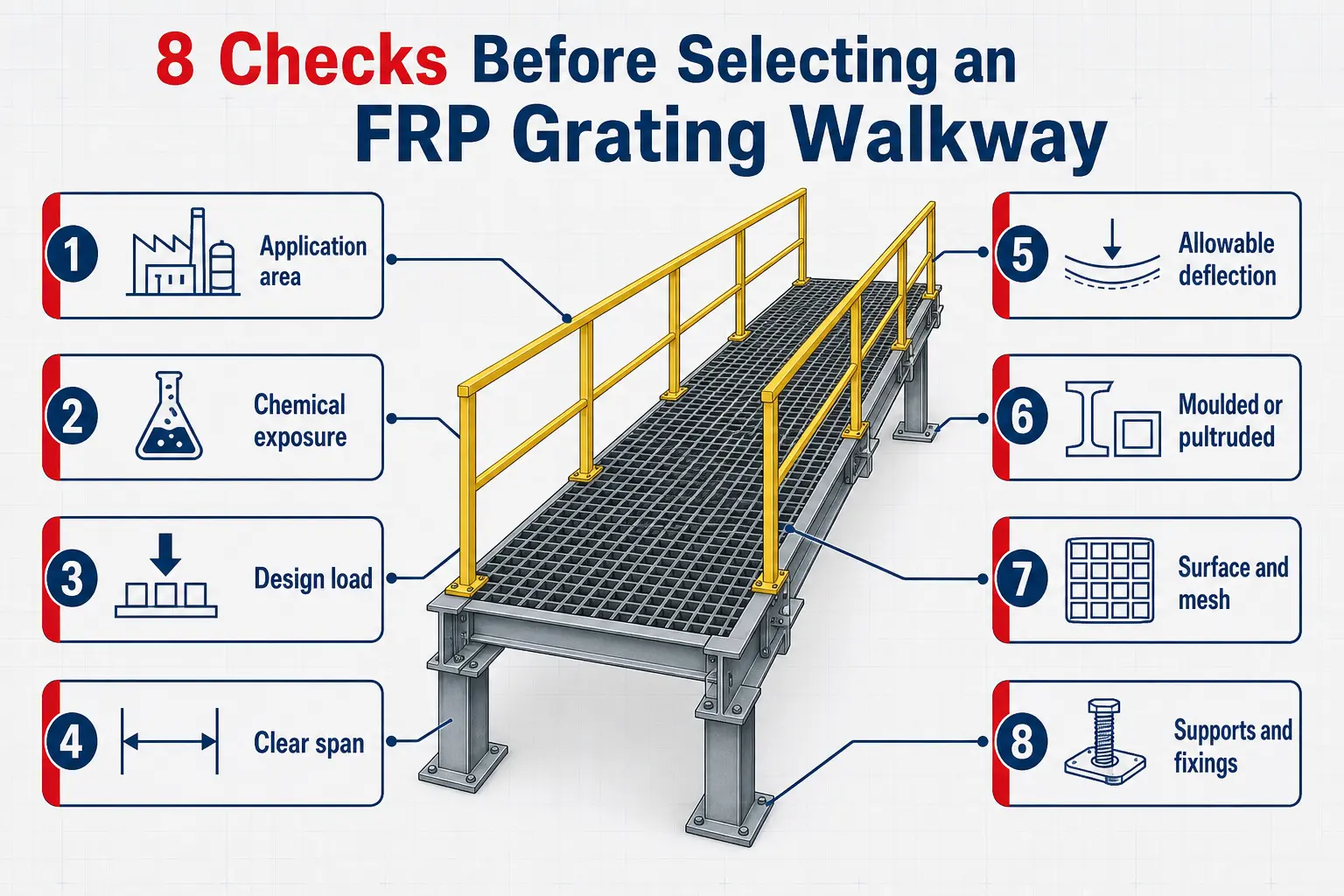 8 Checks Before Selecting an FRP Grating Walkway

1 Application area

2 Chemical exposure

3 Design load

4 Clear span

5 Allowable deflection

6 Moulded or pultruded

7 Surface and mesh

8 Supports and fixings